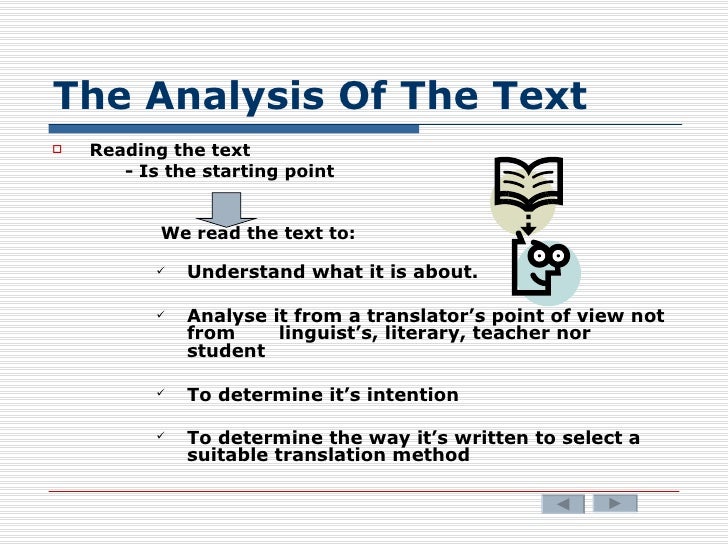 The Analysis Of The Text

Reading the text
- Is the starting point

We read the text to:

✓ Understand what it is about.

✓ Analyse it from a translator's point of view not from linguist's, literary, teacher nor student

✓ To determine it's intention

✓ To determine the way it's written to select a suitable translation method